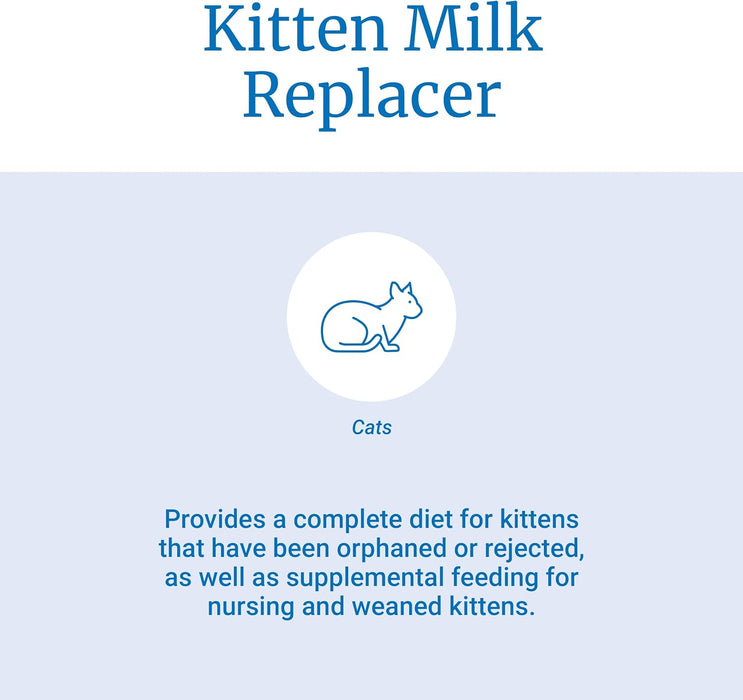 Kitten Milk Replacer

Cats

Provides a complete diet for kittens that have been orphaned or rejected, as well as supplemental feeding for nursing and weaned kittens.